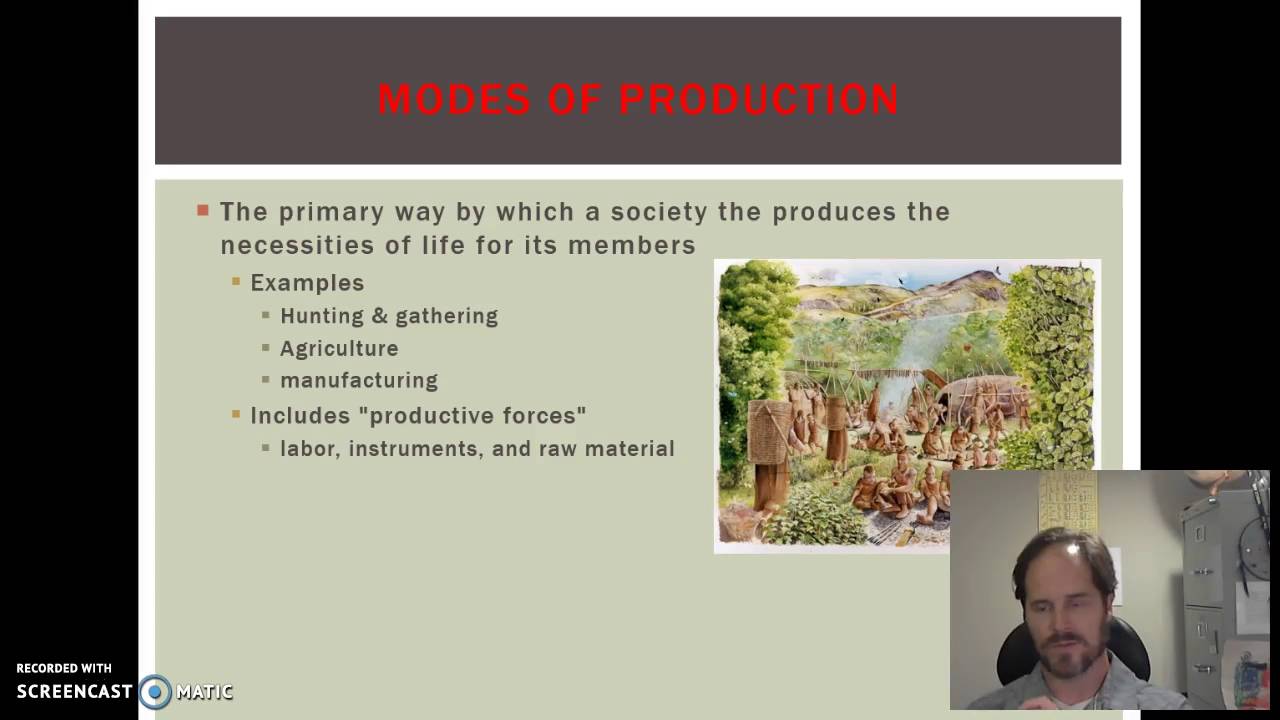 MODES OF PRODUCTION

The primary way by which a society the produces the necessities of life for its members

Examples

Hunting & gathering

Agriculture

manufacturing

Includes "productive forces"

labor, instruments, and raw material

RECORDED WITH
SCREENCAST MATIC